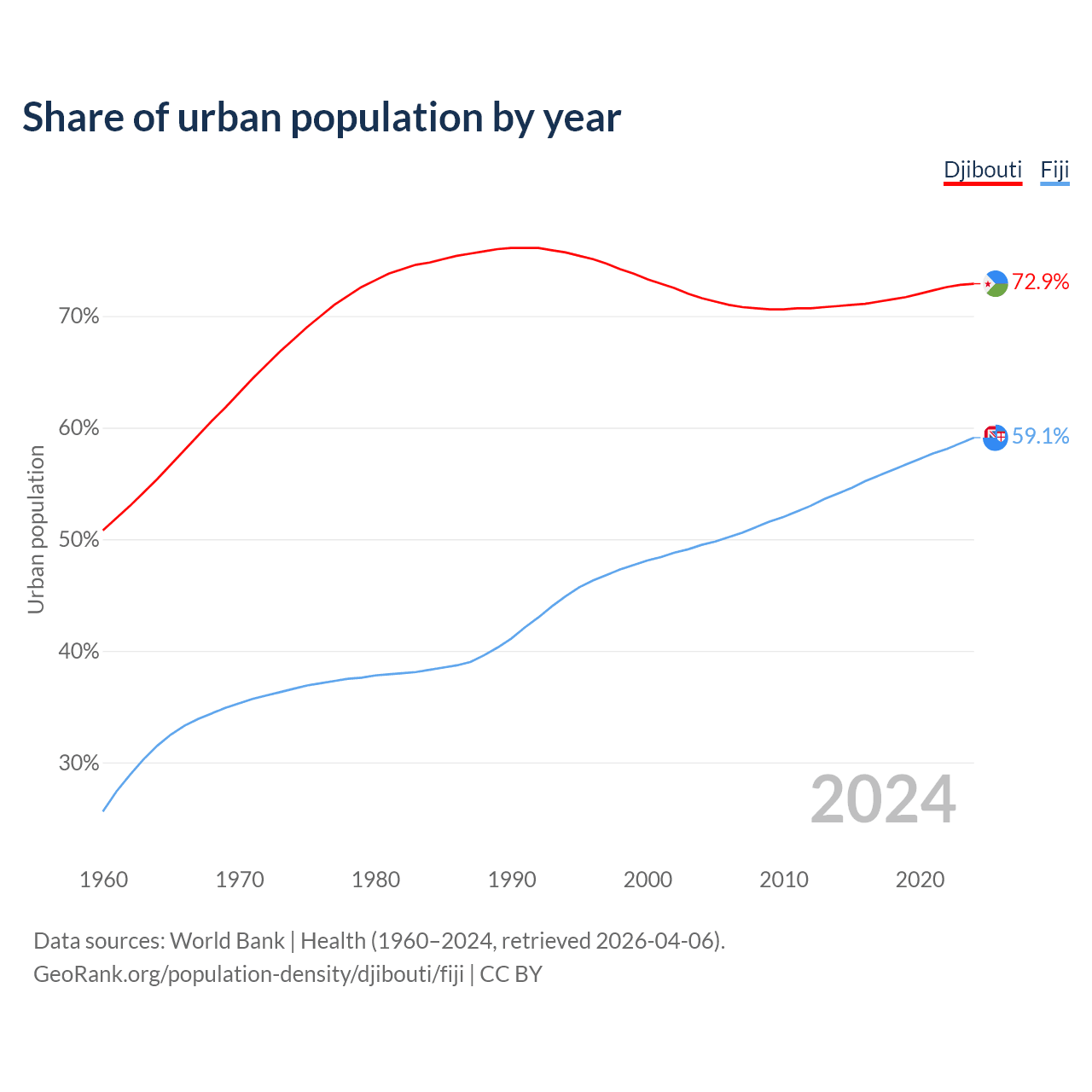 Share of urban population by year

Djibouti Fiji

Urban population

70%
60%
50%
40%
30%

72.9%
59.1%

2024

1960 1970 1980 1990 2000 2010 2020

Data sources: World Bank | Health (1960–2024, retrieved 2026-04-06).
GeoRank.org/population-density/djibouti/fiji | CC BY